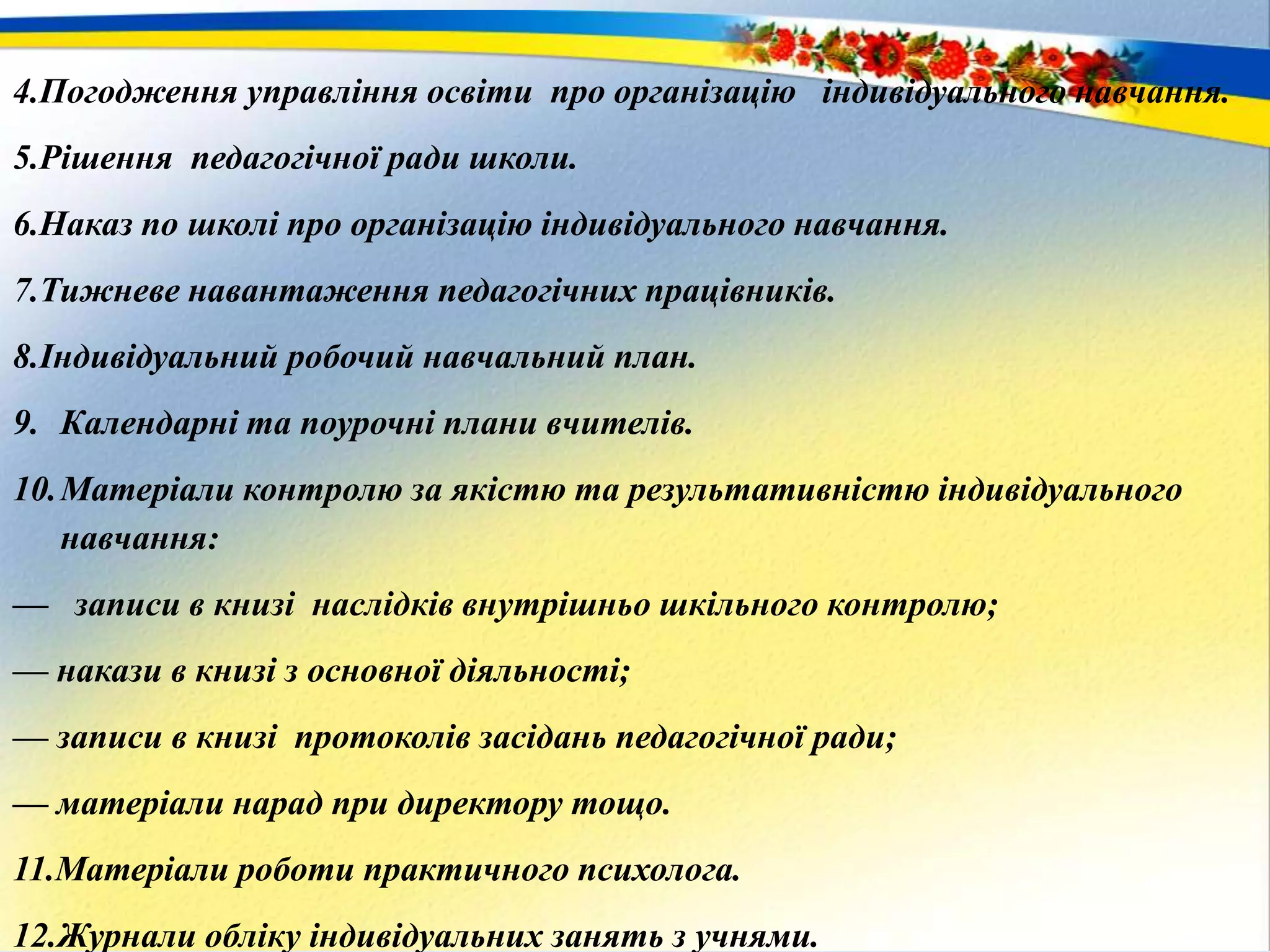 4.Погодження управління освіти про організацію індивідуального навчання.

5.Рішення педагогічної ради школи.

6.Наказ по школі про організацію індивідуального навчання.

7.Тижневе навантаження педагогічних працівників.

8.Індивідуальний робочий навчальний план.

9. Календарні та поурочні плани вчителів.

10.Матеріали контролю за якістю та результативністю індивідуального навчання:

— записи в книзі наслідків внутрішньо шкільного контролю;

— накази в книзі з основної діяльності;

— записи в книзі протоколів засідань педагогічної ради;

— матеріали нарад при директору тощо.

11.Матеріали роботи практичного психолога.

12.Журнали обліку індивідуальних занять з учнями.